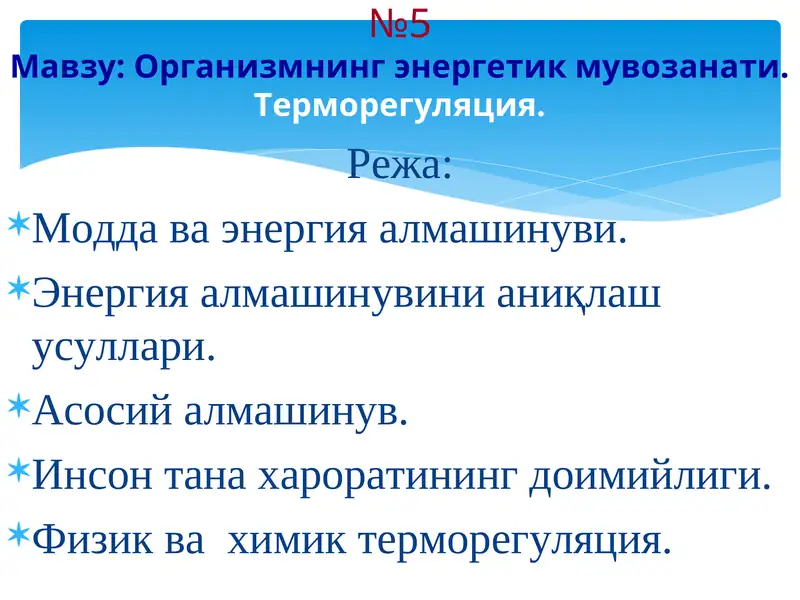 №5
Мавзу: Организмнинг энергетик мувозанати. Терморегуляция.

Режа:

Модда ва энергия алмашинуви.

Энергия алмашинувини аниқлаш усуллари.

Асосий алмашинув.

Инсон тана хароратининг доимийлиги.

Физик ва химик терморегуляция.